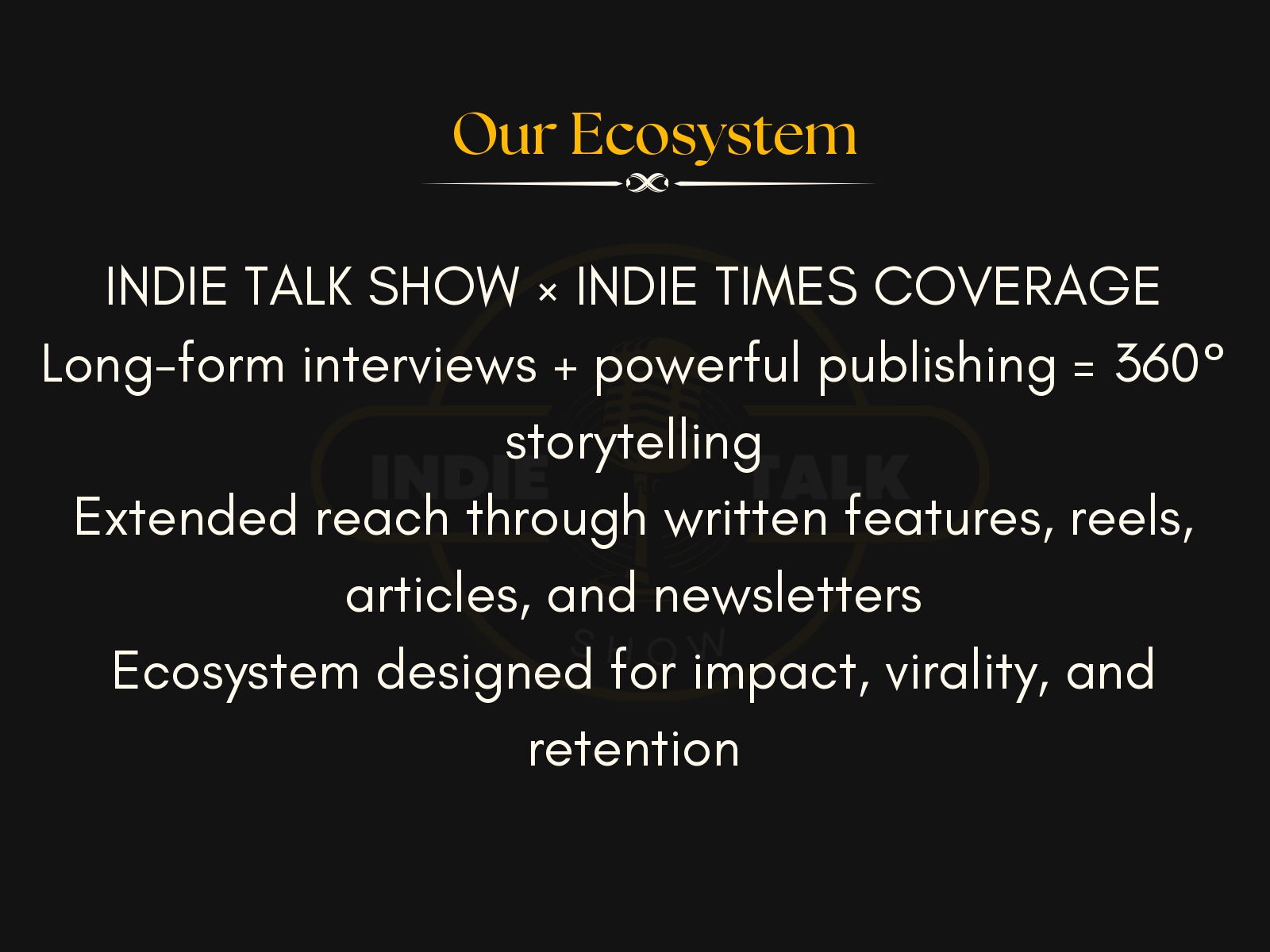 Our Ecosystem

INDIE TALK SHOW × INDIE TIMES COVERAGE
Long-form interviews + powerful publishing = 360° storytelling
Extended reach through written features, reels, articles, and newsletters
Ecosystem designed for impact, virality, and retention

INDIE TALK SHOW